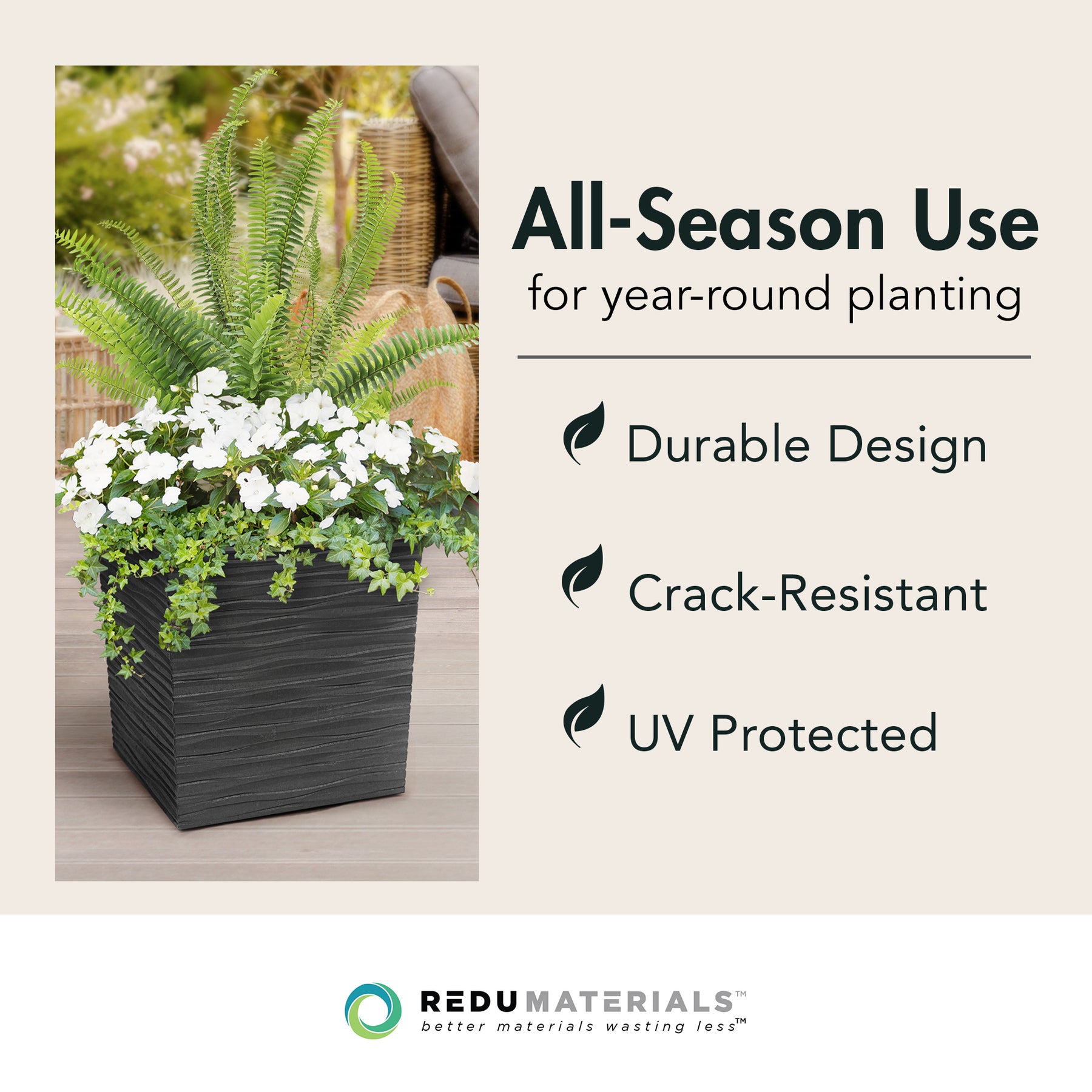 All-Season Use
for year-round planting

Durable Design

Crack-Resistant

UV Protected

REDUMATERIALS™
better materials wasting less™